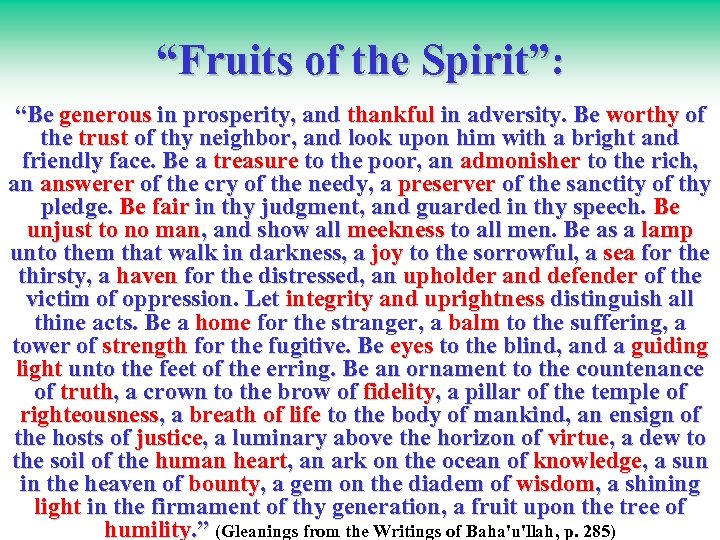 “Fruits of the Spirit”:

“Be generous in prosperity, and thankful in adversity. Be worthy of the trust of thy neighbor, and look upon him with a bright and friendly face. Be a treasure to the poor, an admonisher to the rich, an answerer of the cry of the needy, a preserver of the sanctity of thy pledge. Be fair in thy judgment, and guarded in thy speech. Be unjust to no man, and show all meekness to all men. Be as a lamp unto them that walk in darkness, a joy to the sorrowful, a sea for the thirsty, a haven for the distressed, an upholder and defender of the victim of oppression. Let integrity and uprightness distinguish all thine acts. Be a home for the stranger, a balm to the suffering, a tower of strength for the fugitive. Be eyes to the blind, and a guiding light unto the feet of the erring. Be an ornament to the countenance of truth, a crown to the brow of fidelity, a pillar of the temple of righteousness, a breath of life to the body of mankind, an ensign of the hosts of justice, a luminary above the horizon of virtue, a dew to the soil of the human heart, an ark on the ocean of knowledge, a sun in the heaven of bounty, a gem on the diadem of wisdom, a shining light in the firmament of thy generation, a fruit upon the tree of humility.” (Gleanings from the Writings of Baha'u'llah, p. 285)